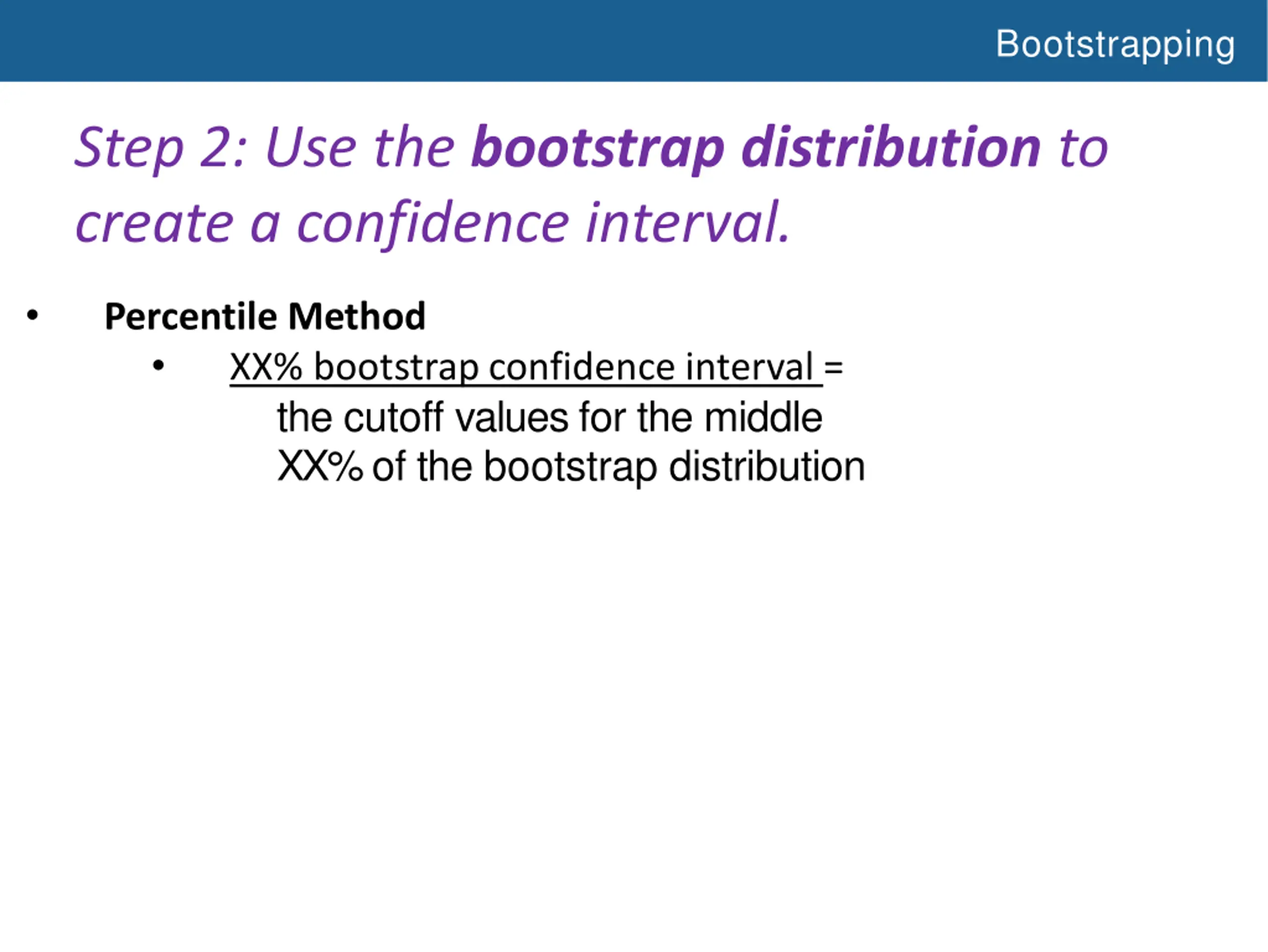 Bootstrapping

Step 2: Use the bootstrap distribution to create a confidence interval.

• Percentile Method
  • XX% bootstrap confidence interval = the cutoff values for the middle XX% of the bootstrap distribution